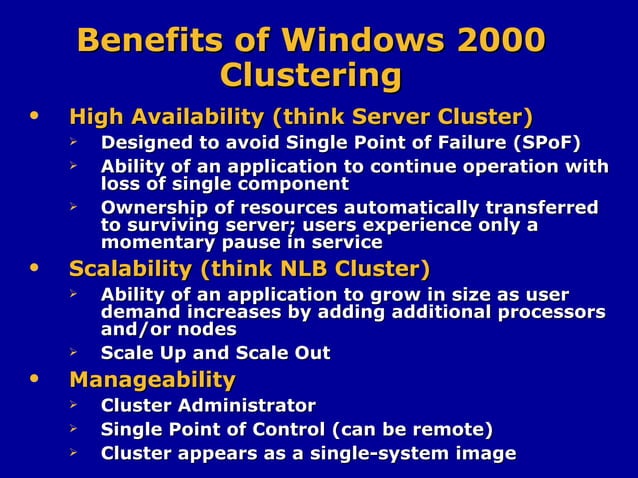 Benefits of Windows 2000 Clustering

• High Availability (think Server Cluster)
  ➢ Designed to avoid Single Point of Failure (SPoF)
  ➢ Ability of an application to continue operation with loss of single component
  ➢ Ownership of resources automatically transferred to surviving server; users experience only a momentary pause in service
• Scalability (think NLB Cluster)
  ➢ Ability of an application to grow in size as user demand increases by adding additional processors and/or nodes
  ➢ Scale Up and Scale Out
• Manageability
  ➢ Cluster Administrator
  ➢ Single Point of Control (can be remote)
  ➢ Cluster appears as a single-system image